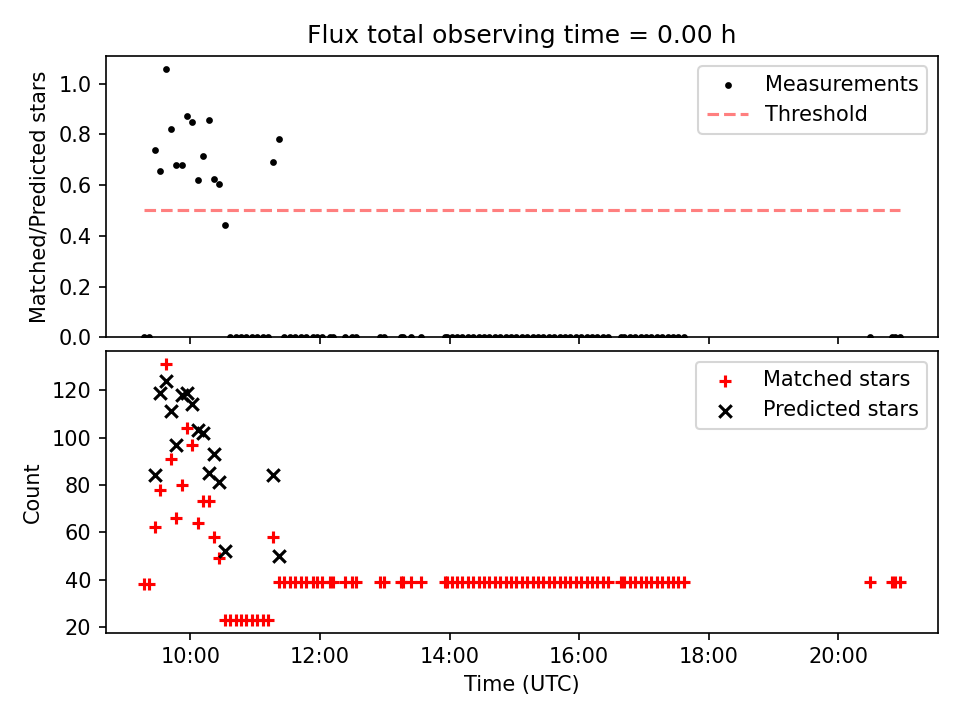 Flux total observing time = 0.00 h

Matched/Predicted stars

1.0
0.8
0.6
0.4
0.2
0.0

Measurements
Threshold

Count

120
100
80
60
40
20

Matched stars
Predicted stars

10:00
12:00
14:00
16:00
18:00
20:00

Time (UTC)